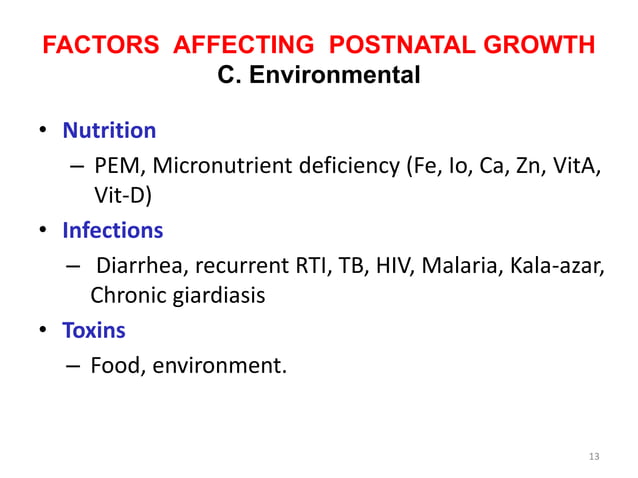 FACTORS AFFECTING POSTNATAL GROWTH
C. Environmental

• Nutrition
– PEM, Micronutrient deficiency (Fe, Io, Ca, Zn, VitA, Vit-D)
• Infections
– Diarrhea, recurrent RTI, TB, HIV, Malaria, Kala-azar, Chronic giardiasis
• Toxins
– Food, environment.

13